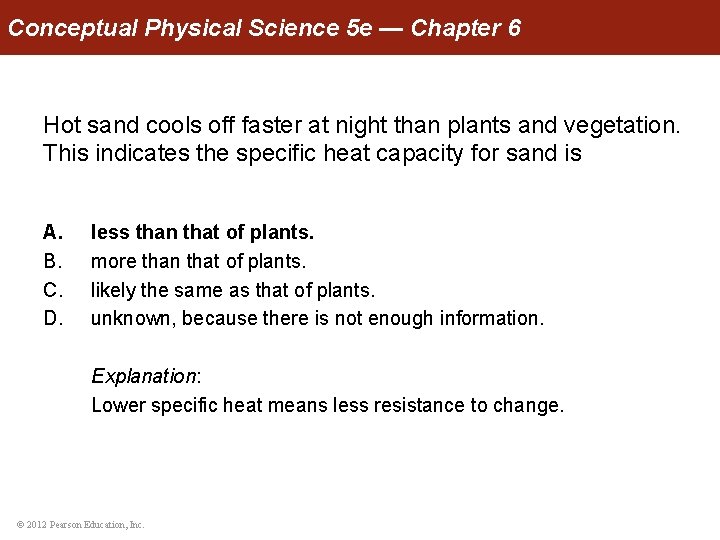 Conceptual Physical Science 5e — Chapter 6

Hot sand cools off faster at night than plants and vegetation. This indicates the specific heat capacity for sand is

A. less than that of plants.
B. more than that of plants.
C. likely the same as that of plants.
D. unknown, because there is not enough information.

Explanation:
Lower specific heat means less resistance to change.

© 2012 Pearson Education, Inc.